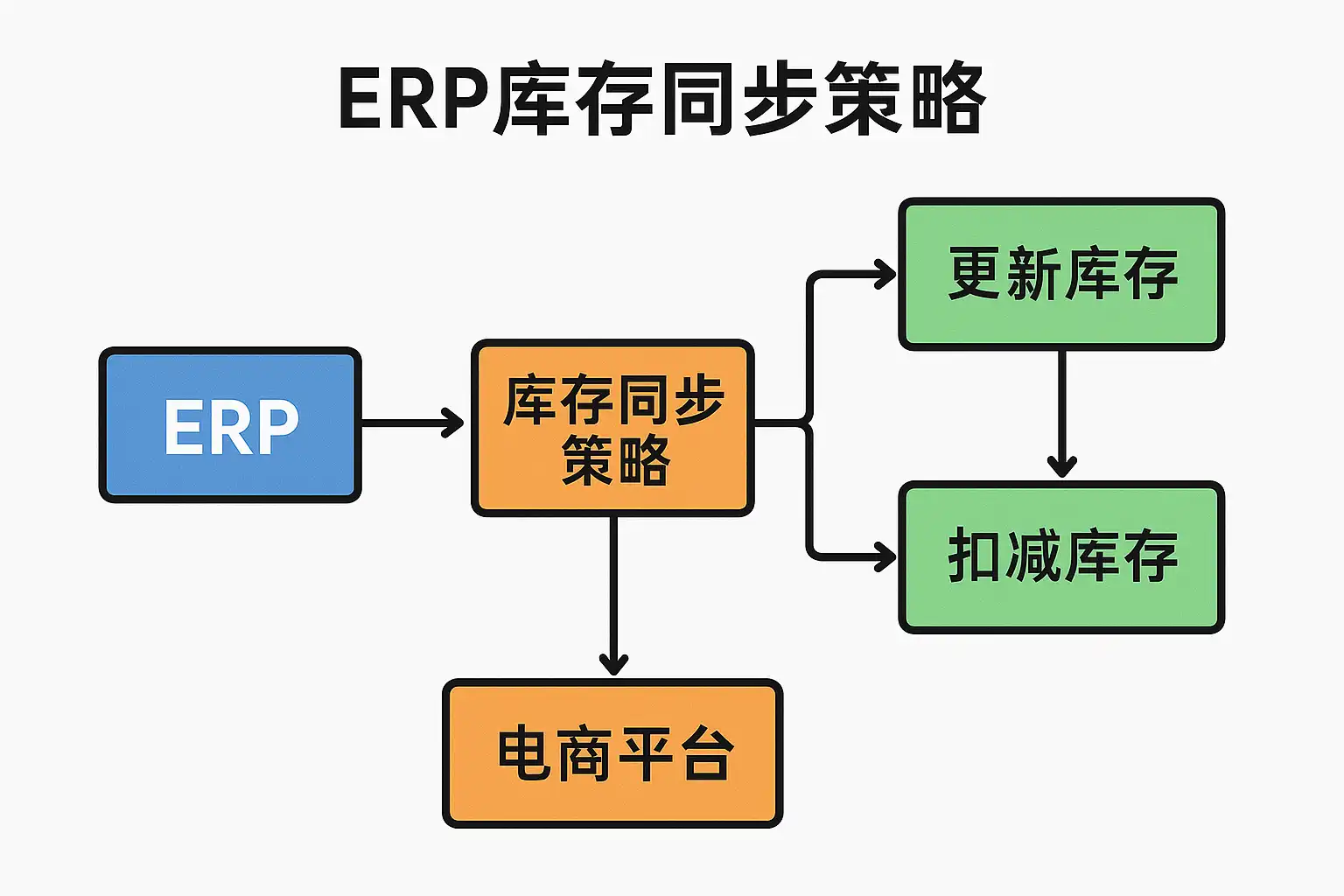 ERP库存同步策略

ERP

库存同步策略

更新库存

扣减库存

电商平台